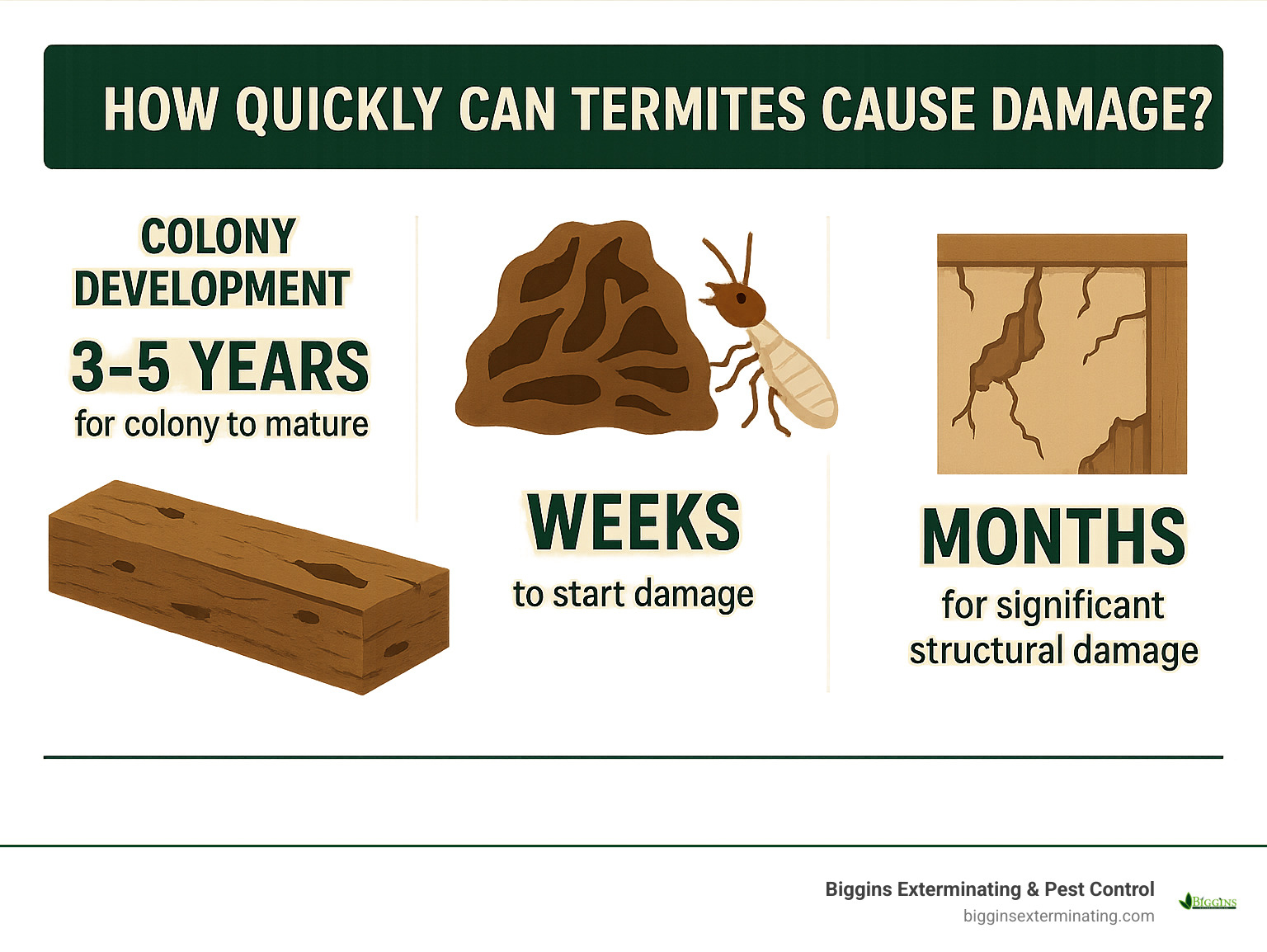 HOW QUICKLY CAN TERMITES CAUSE DAMAGE?

COLONY DEVELOPMENT

3–5 YEARS
for colony to mature

WEEKS
to start damage

MONTHS
for significant structural damage

Biggins Exterminating & Pest Control
bigginsexterminating.com

BIGGINS